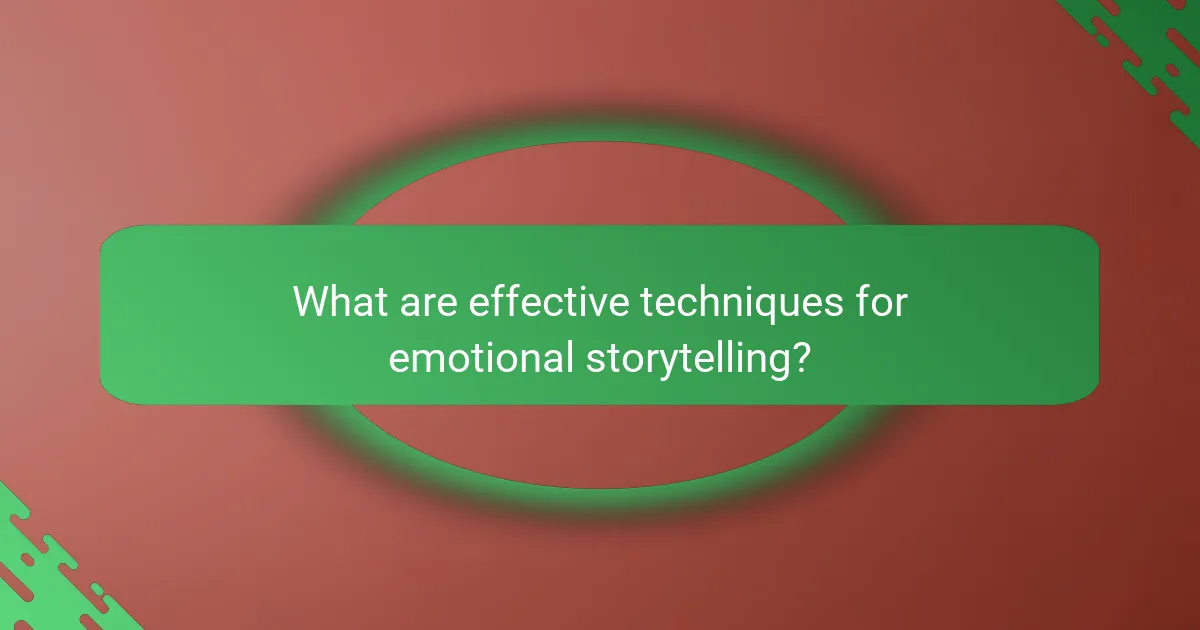 What are effective techniques for emotional storytelling?